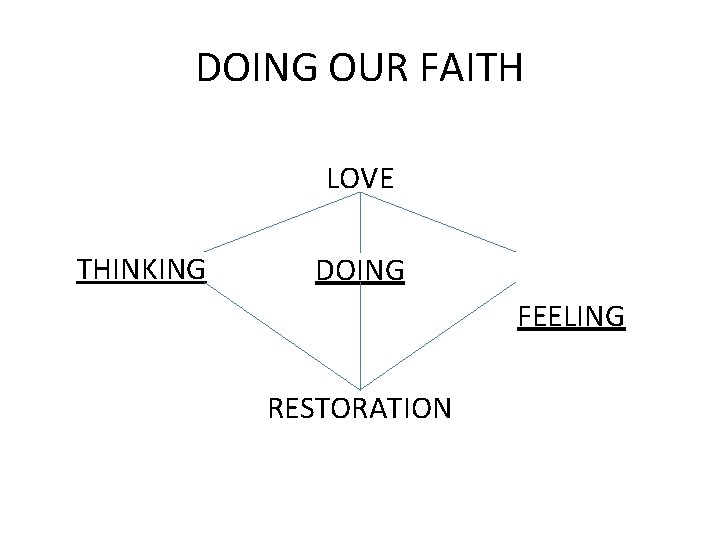 DOING OUR FAITH

LOVE

THINKING

DOING

FEELING

RESTORATION